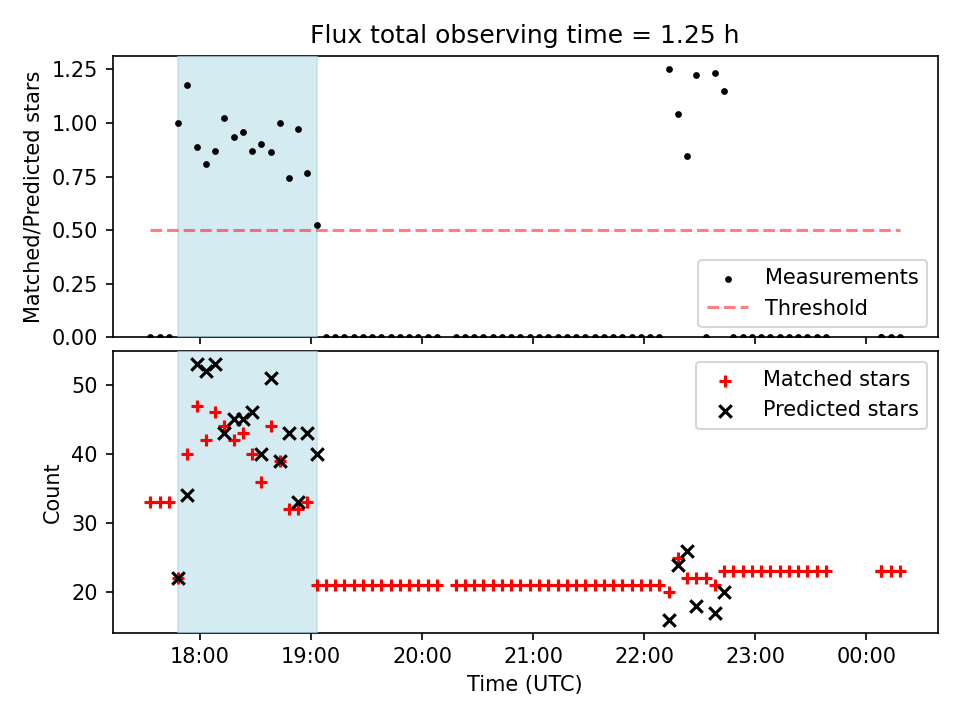 Flux total observing time = 1.25 h

Matched/Predicted stars

1.25
1.00
0.75
0.50
0.25
0.00

Measurements
Threshold

Count

50
40
30
20

Matched stars
Predicted stars

18:00
19:00
20:00
21:00
22:00
23:00
00:00

Time (UTC)